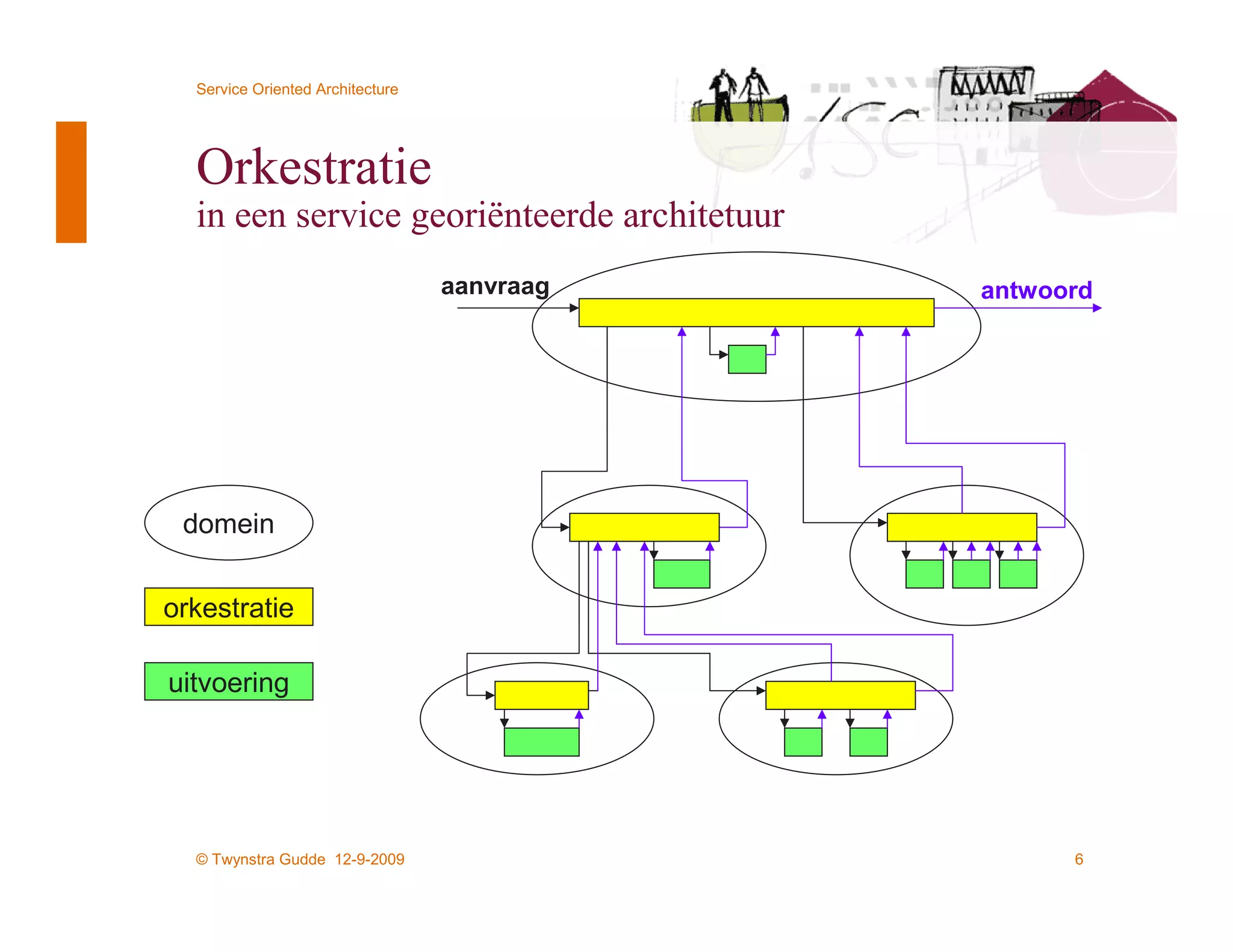 Service Oriented Architecture

Orkestratie
in een service georiënteerde architetuur

aanvraag

antwoord

domein

orkestratie

uitvoering

© Twynstra Gudde 12-9-2009

6